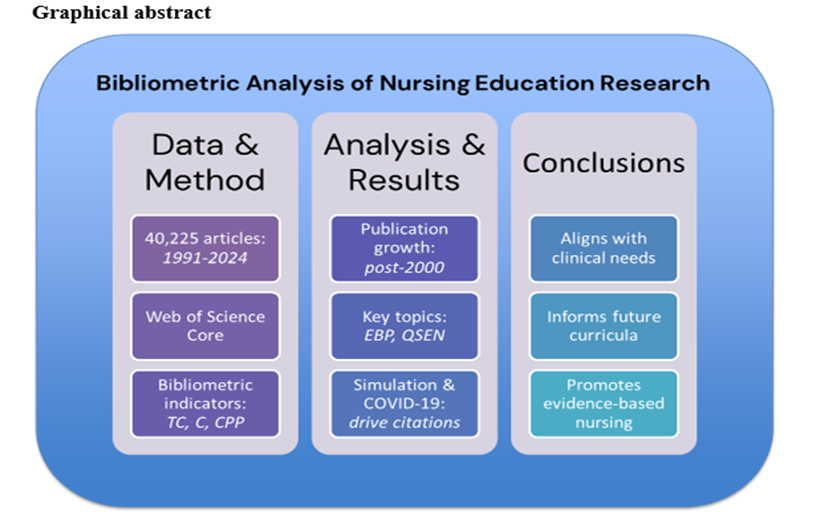 Graphical abstract

Bibliometric Analysis of Nursing Education Research

Data & Method

40,225 articles: 1991-2024

Web of Science Core

Bibliometric indicators: TC, C, CPP

Analysis & Results

Publication growth: post-2000

Key topics: EBP, QSEN

Simulation & COVID-19: drive citations

Conclusions

Aligns with clinical needs

Informs future curricula

Promotes evidence-based nursing